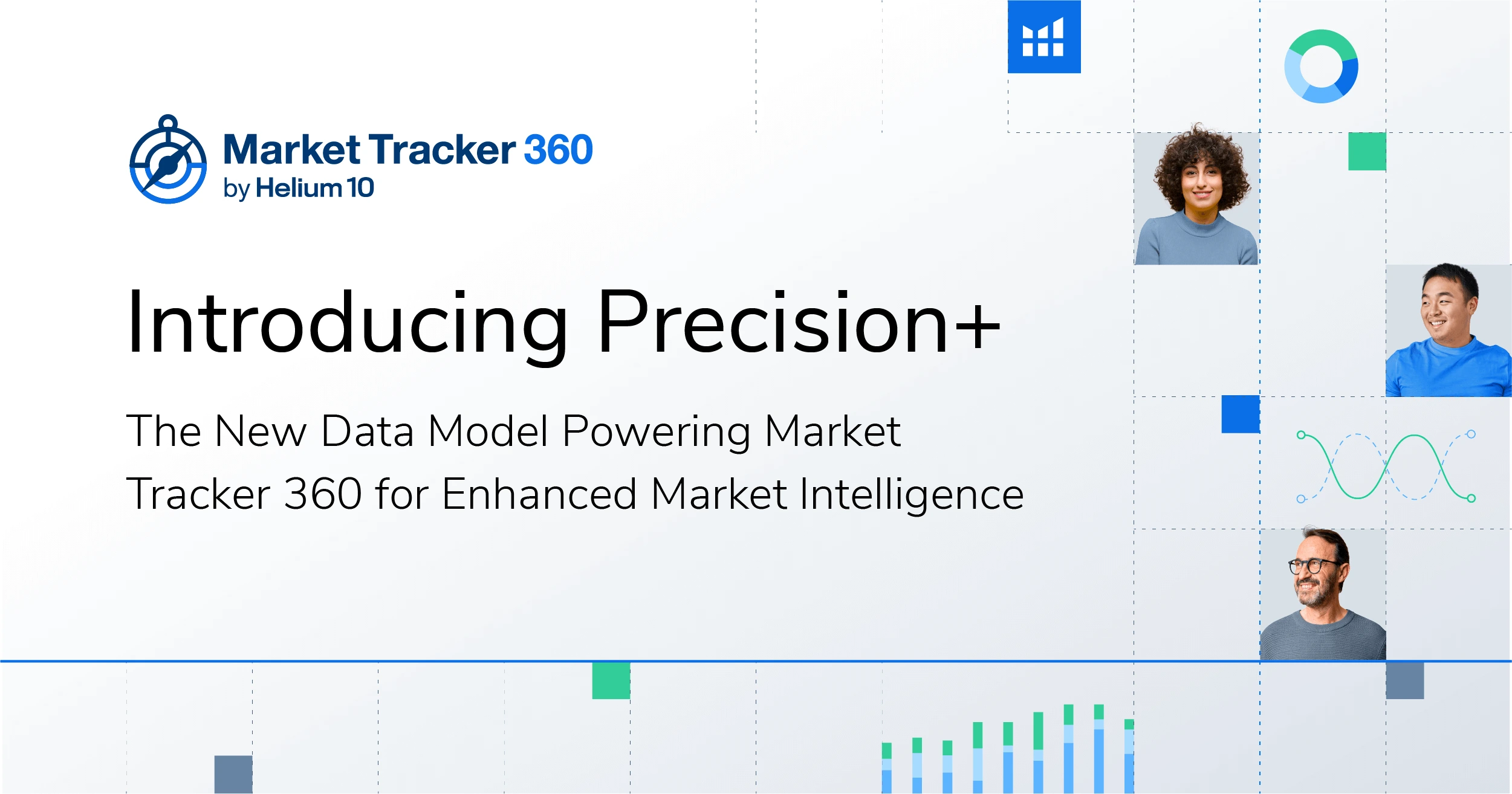 Market Tracker 360
by Helium 10

Introducing Precision+

The New Data Model Powering Market Tracker 360 for Enhanced Market Intelligence